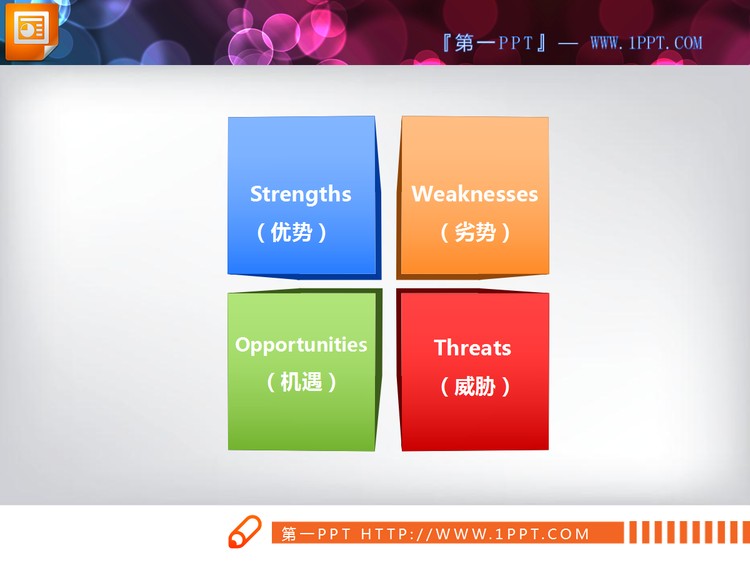 『第一PPT』— WWW.1PPT.COM

Strengths
（优势）

Weaknesses
（劣势）

Opportunities
（机遇）

Threats
（威胁）

第一PPT HTTP://WWW.1PPT.COM